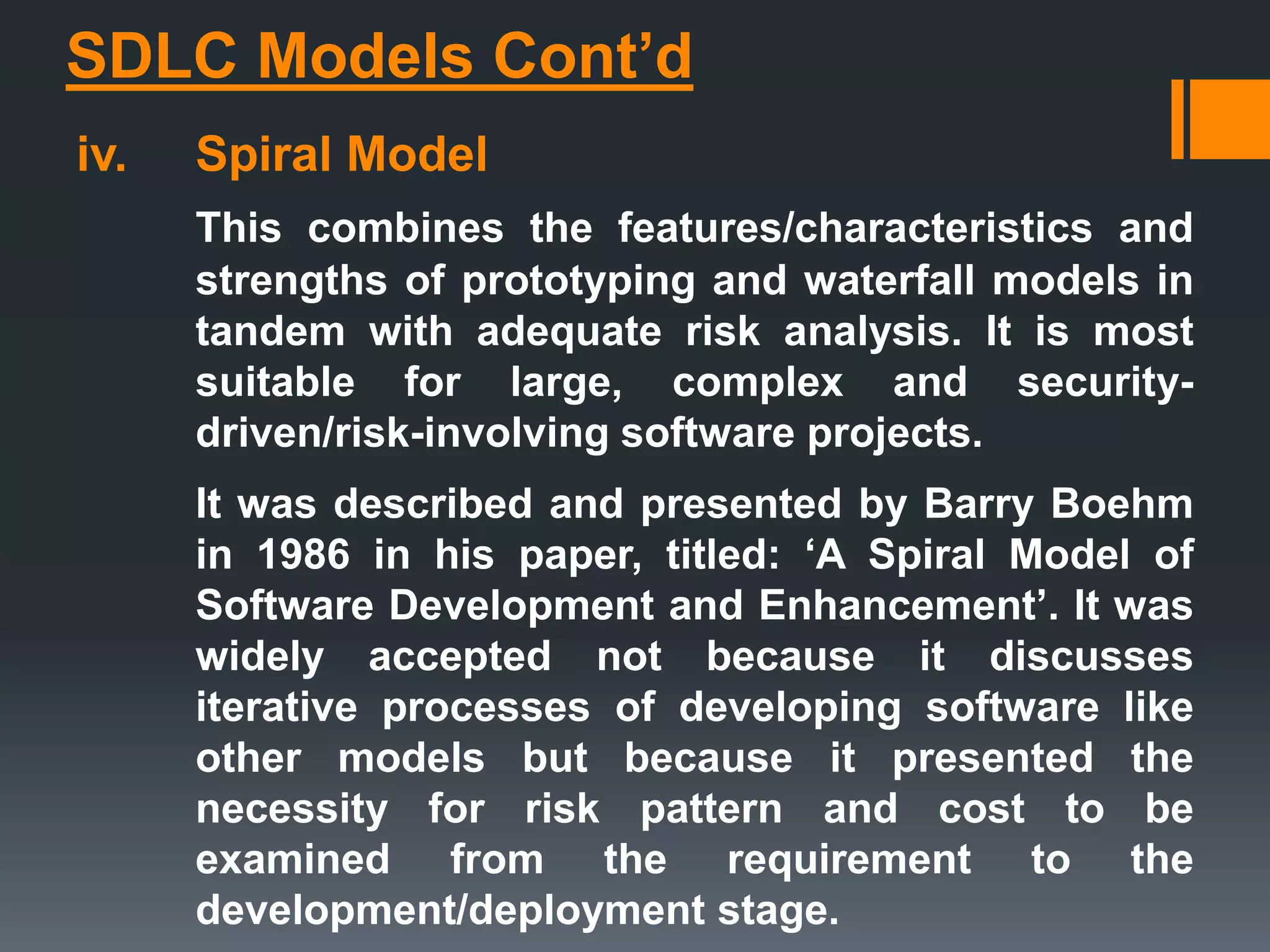 SDLC Models Cont’d

iv. Spiral Model

This combines the features/characteristics and strengths of prototyping and waterfall models in tandem with adequate risk analysis. It is most suitable for large, complex and security-driven/risk-involving software projects.

It was described and presented by Barry Boehm in 1986 in his paper, titled: ‘A Spiral Model of Software Development and Enhancement’. It was widely accepted not because it discusses iterative processes of developing software like other models but because it presented the necessity for risk pattern and cost to be examined from the requirement to the development/deployment stage.